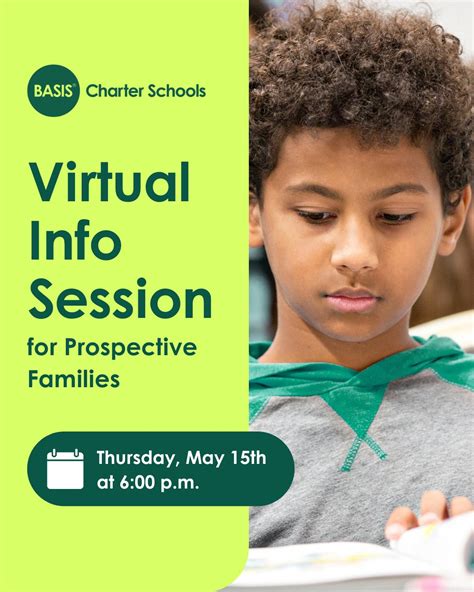 BASIS® Charter Schools

Virtual Info Session

for Prospective Families

Thursday, May 15th at 6:00 p.m.